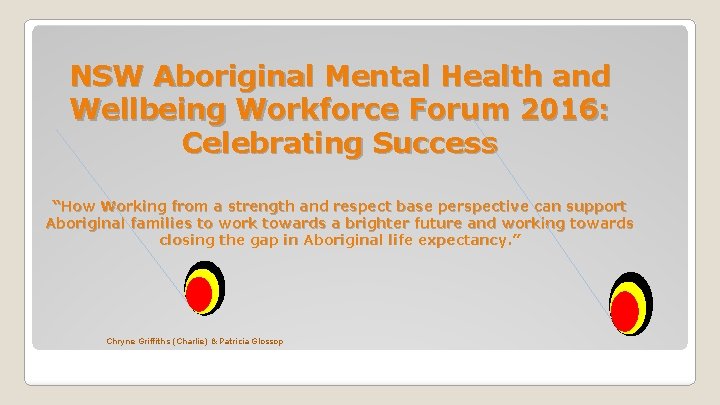 NSW Aboriginal Mental Health and Wellbeing Workforce Forum 2016: Celebrating Success

"How Working from a strength and respect base perspective can support Aboriginal families to work towards a brighter future and working towards closing the gap in Aboriginal life expectancy."

Chryne Griffiths (Charlie) & Patricia Glossop